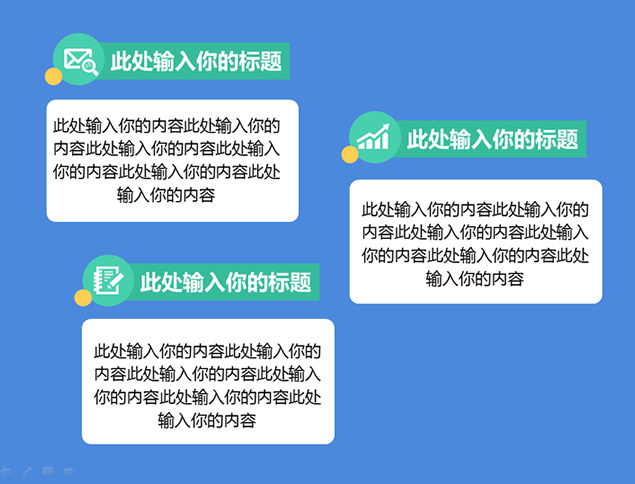 此处输入你的标题

此处输入你的内容此处输入你的内容此处输入你的内容此处输入你的内容此处输入你的内容此处输入你的内容

此处输入你的标题

此处输入你的内容此处输入你的内容此处输入你的内容此处输入你的内容此处输入你的内容此处输入你的内容

此处输入你的标题

此处输入你的内容此处输入你的内容此处输入你的内容此处输入你的内容此处输入你的内容此处输入你的内容